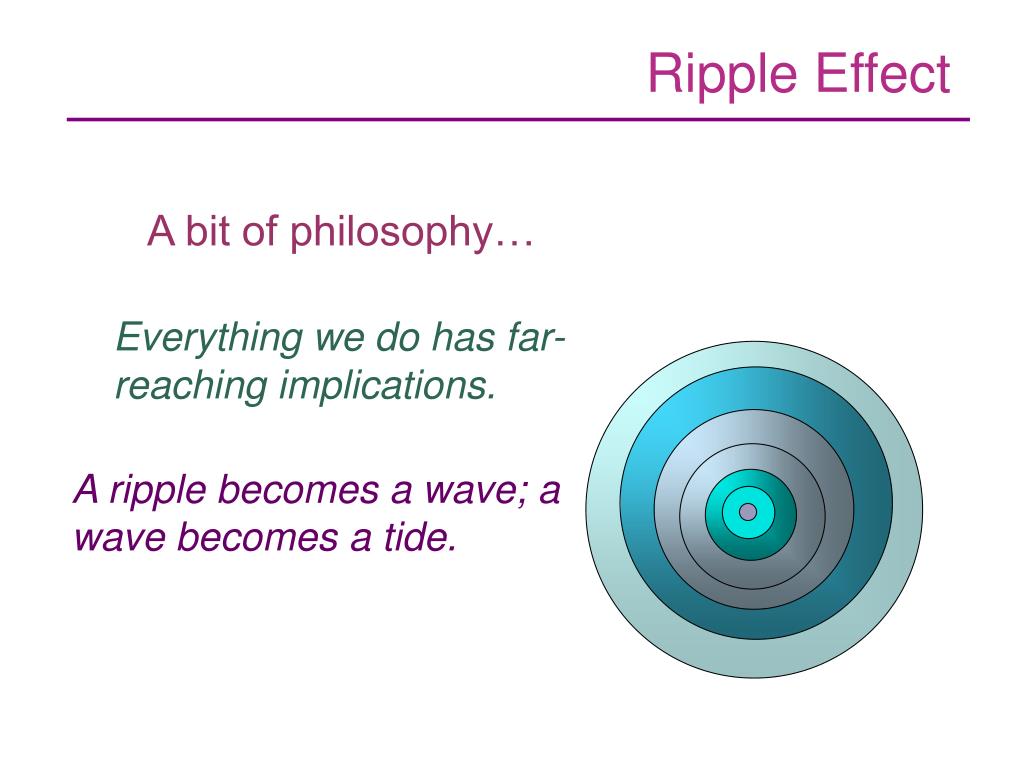 Ripple Effect

A bit of philosophy…

Everything we do has far-reaching implications.

A ripple becomes a wave; a wave becomes a tide.